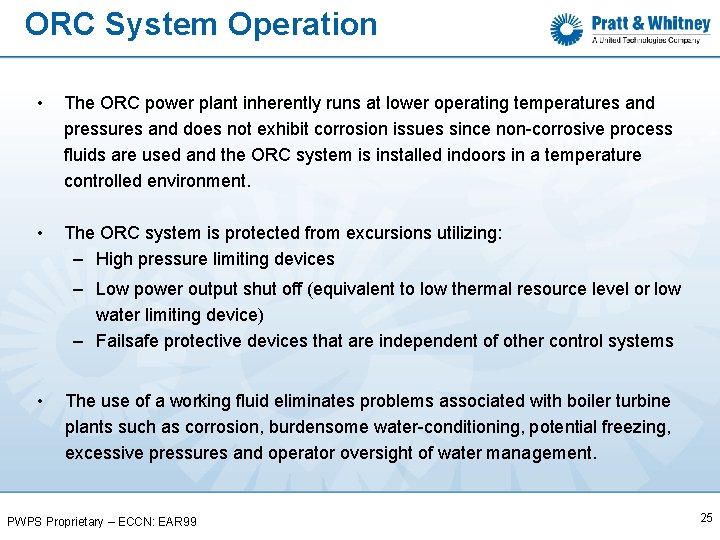 ORC System Operation

Pratt & Whitney
A United Technologies Company

• The ORC power plant inherently runs at lower operating temperatures and pressures and does not exhibit corrosion issues since non-corrosive process fluids are used and the ORC system is installed indoors in a temperature controlled environment.

• The ORC system is protected from excursions utilizing:
– High pressure limiting devices
– Low power output shut off (equivalent to low thermal resource level or low water limiting device)
– Failsafe protective devices that are independent of other control systems

• The use of a working fluid eliminates problems associated with boiler turbine plants such as corrosion, burdensome water-conditioning, potential freezing, excessive pressures and operator oversight of water management.

PWPS Proprietary – ECCN: EAR99

25